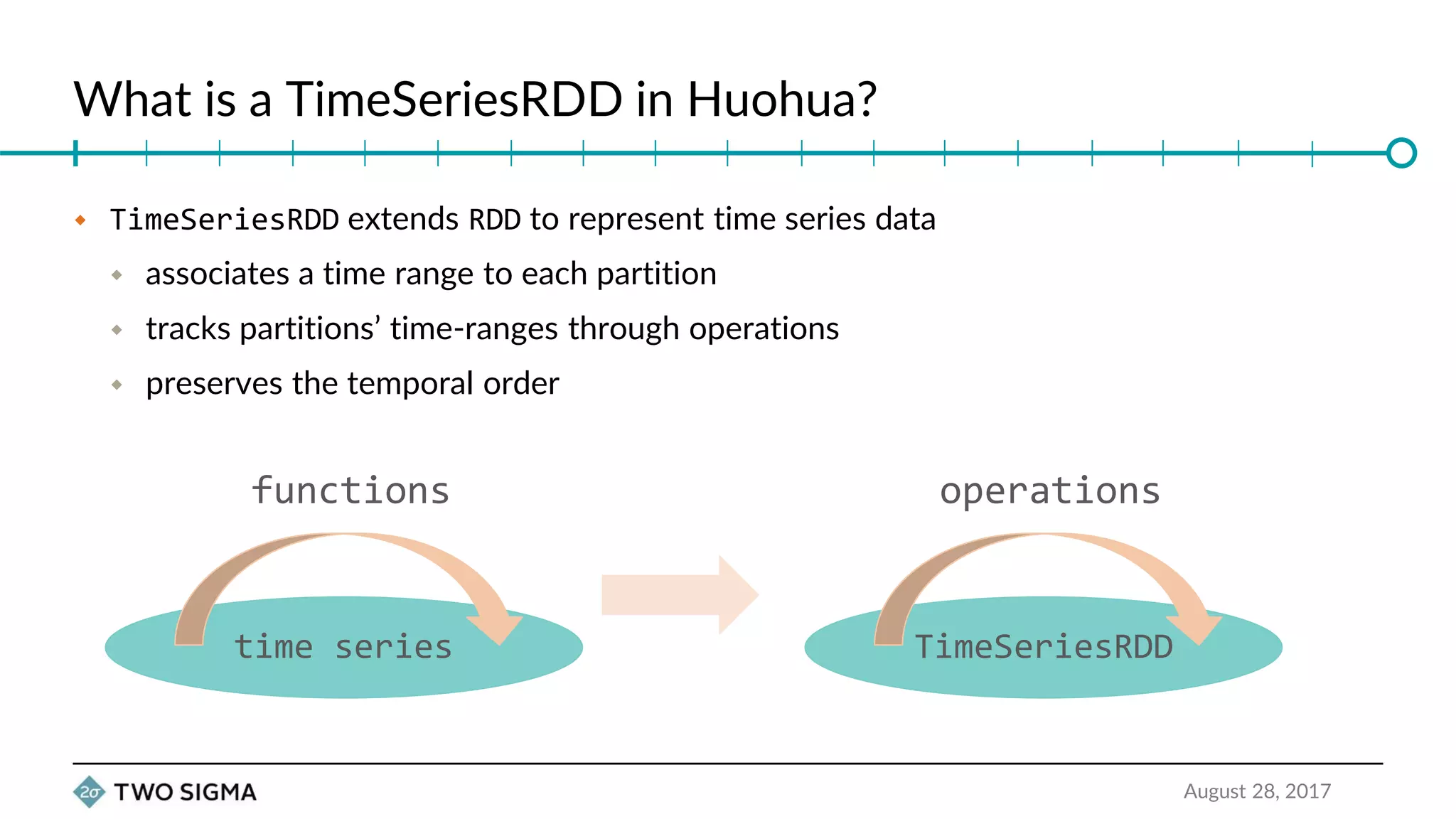 What is a TimeSeriesRDD in Huohua?

TimeSeriesRDD extends RDD to represent time series data

associates a time range to each partition

tracks partitions’ time-ranges through operations

preserves the temporal order

functions

time series

operations

TimeSeriesRDD

2σ TWO SIGMA

August 28, 2017